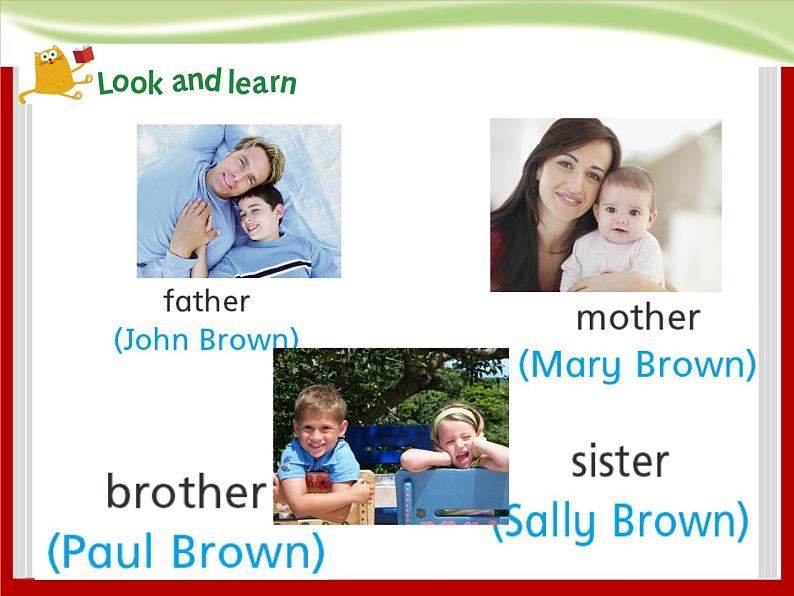 Look and learn

father
(John Brown)

mother
(Mary Brown)

brother
(Paul Brown)

sister
(Sally Brown)